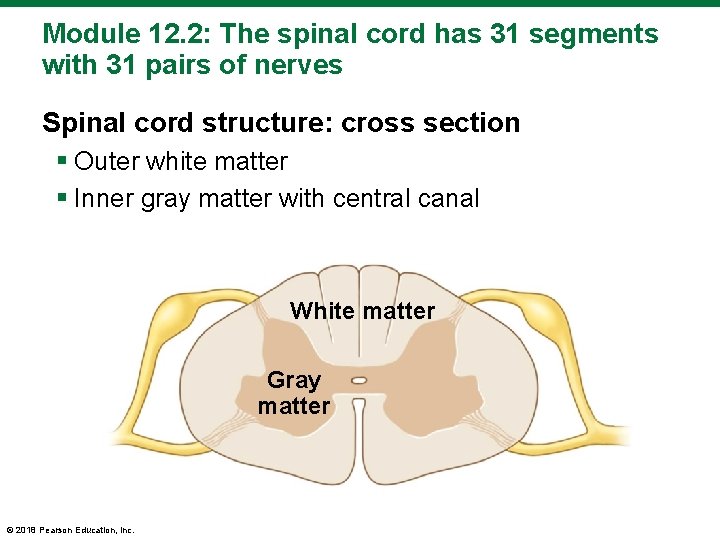 Module 12.2: The spinal cord has 31 segments with 31 pairs of nerves

Spinal cord structure: cross section

▪ Outer white matter

▪ Inner gray matter with central canal

White matter

Gray matter

© 2018 Pearson Education, Inc.